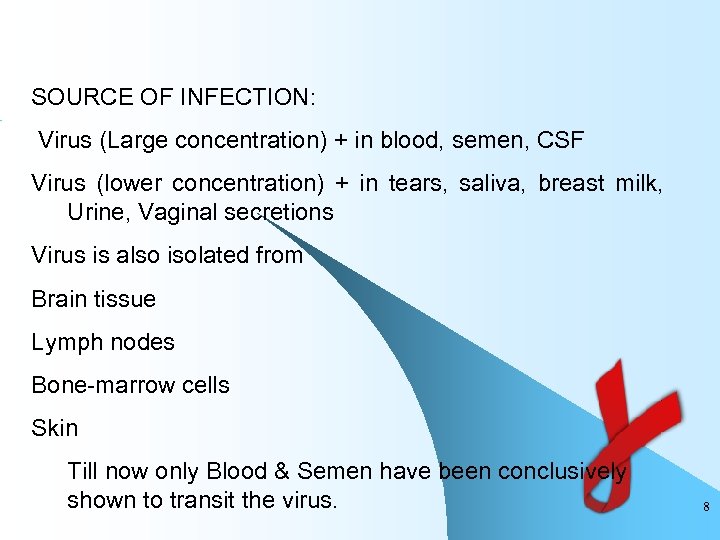 SOURCE OF INFECTION:

Virus (Large concentration) + in blood, semen, CSF

Virus (lower concentration) + in tears, saliva, breast milk, Urine, Vaginal secretions

Virus is also isolated from

Brain tissue

Lymph nodes

Bone-marrow cells

Skin

Till now only Blood & Semen have been conclusively shown to transit the virus.

8